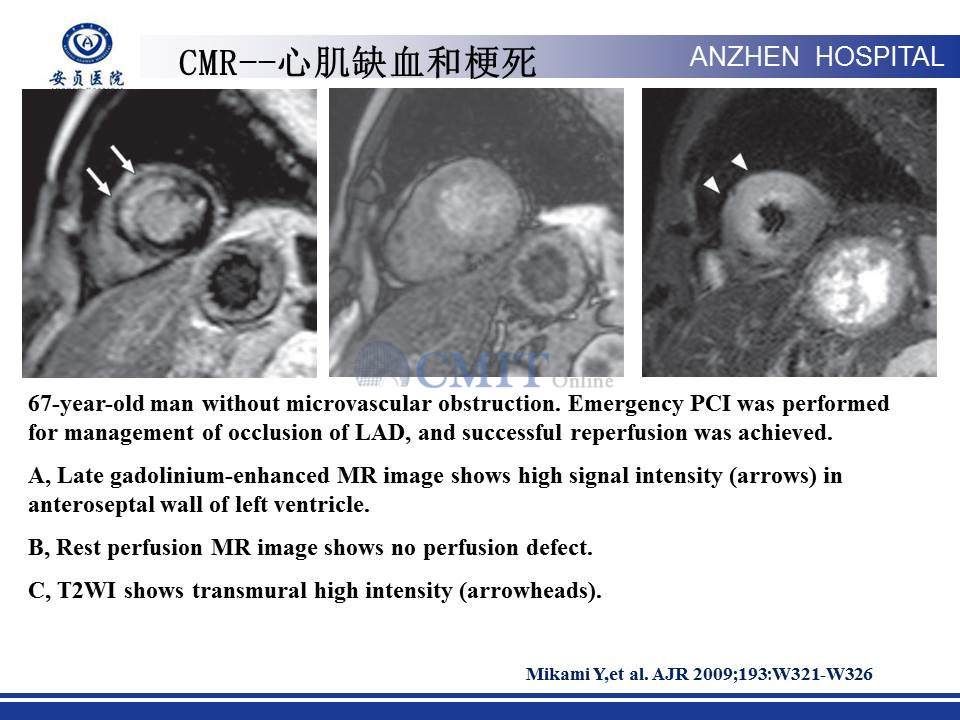 安贞医院

CMR--心肌缺血和梗死

ANZHEN HOSPITAL

CMIT Online

67-year-old man without microvascular obstruction. Emergency PCI was performed for management of occlusion of LAD, and successful reperfusion was achieved.

A, Late gadolinium-enhanced MR image shows high signal intensity (arrows) in anteroseptal wall of left ventricle.

B, Rest perfusion MR image shows no perfusion defect.

C, T2WI shows transmural high intensity (arrowheads).

Mikami Y,et al. AJR 2009;193:W321-W326